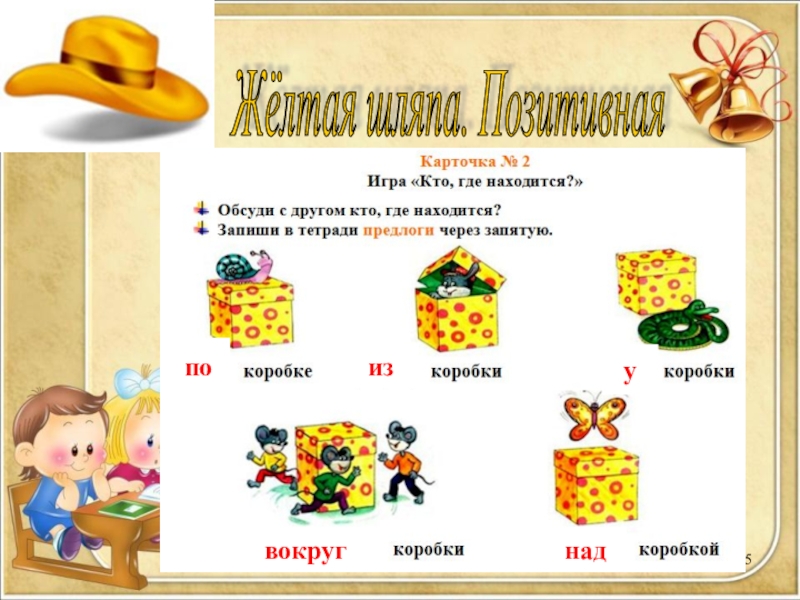 Жёлтая шляпа. Позитивная

Карточка № 2
Игра «Кто, где находится?»

Обсуди с другом кто, где находится?
Запиши в тетради предлоги через запятую.

по коробке
из коробки
у коробки

вокруг коробки
над коробкой

5